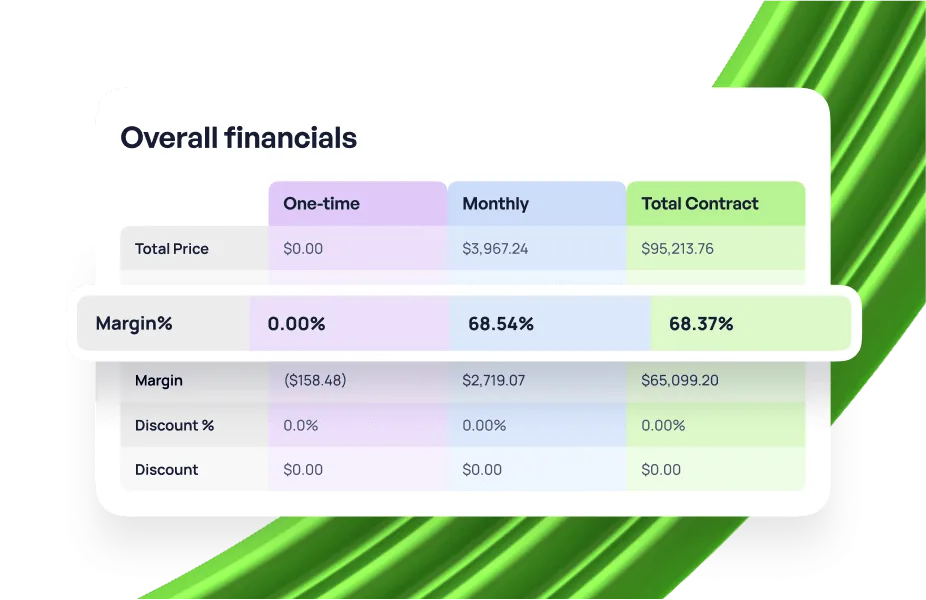 Overall financials

| | One-time | Monthly | Total Contract |
|---|---|---|---|
| Total Price | $0.00 | $3,967.24 | $95,213.76 |
| Margin% | 0.00% | 68.54% | 68.37% |
| Margin | ($158.48) | $2,719.07 | $65,099.20 |
| Discount % | 0.0% | 0.00% | 0.00% |
| Discount | $0.00 | $0.00 | $0.00 |